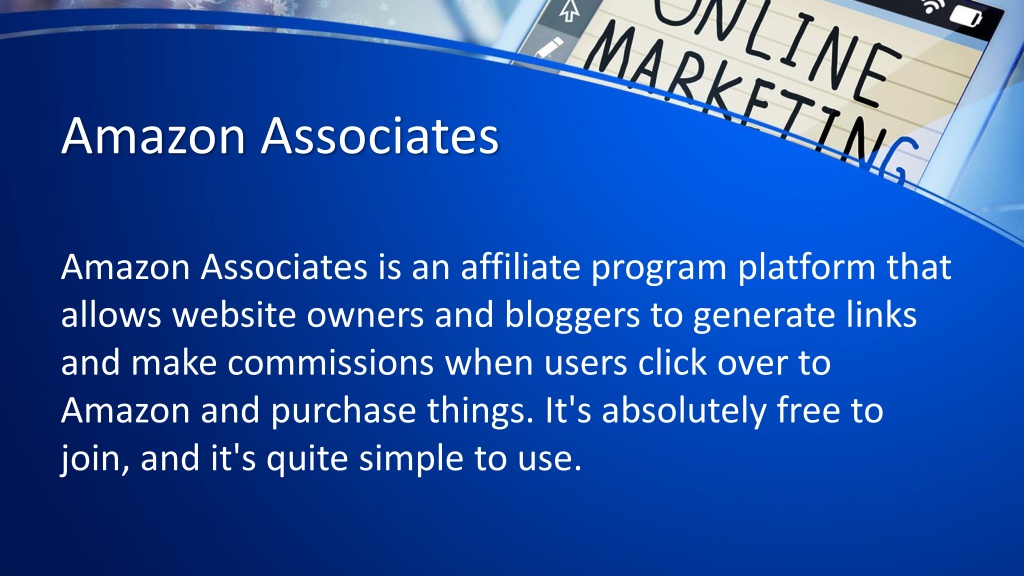 ONLINE MARKETING

Amazon Associates

Amazon Associates is an affiliate program platform that allows website owners and bloggers to generate links and make commissions when users click over to Amazon and purchase things. It's absolutely free to join, and it's quite simple to use.